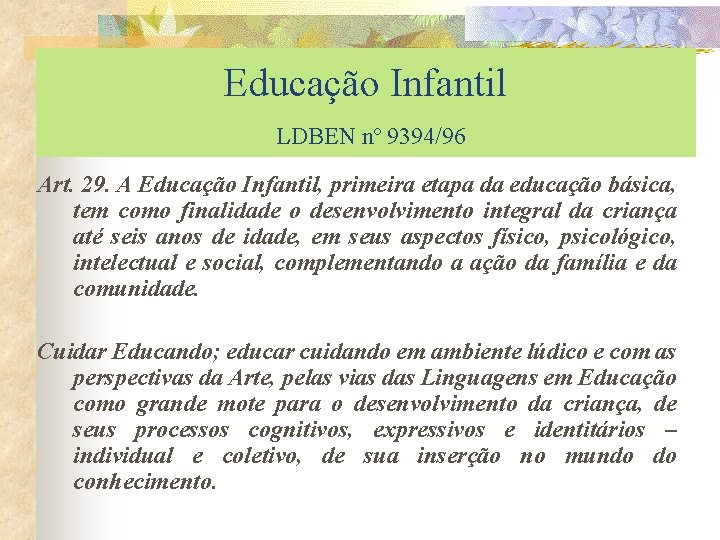 Educação Infantil

LDBEN n° 9394/96

Art. 29. A Educação Infantil, primeira etapa da educação básica, tem como finalidade o desenvolvimento integral da criança até seis anos de idade, em seus aspectos físico, psicológico, intelectual e social, complementando a ação da família e da comunidade.

Cuidar Educando; educar cuidando em ambiente lúdico e com as perspectivas da Arte, pelas vias das Linguagens em Educação como grande mote para o desenvolvimento da criança, de seus processos cognitivos, expressivos e identitários – individual e coletivo, de sua inserção no mundo do conhecimento.